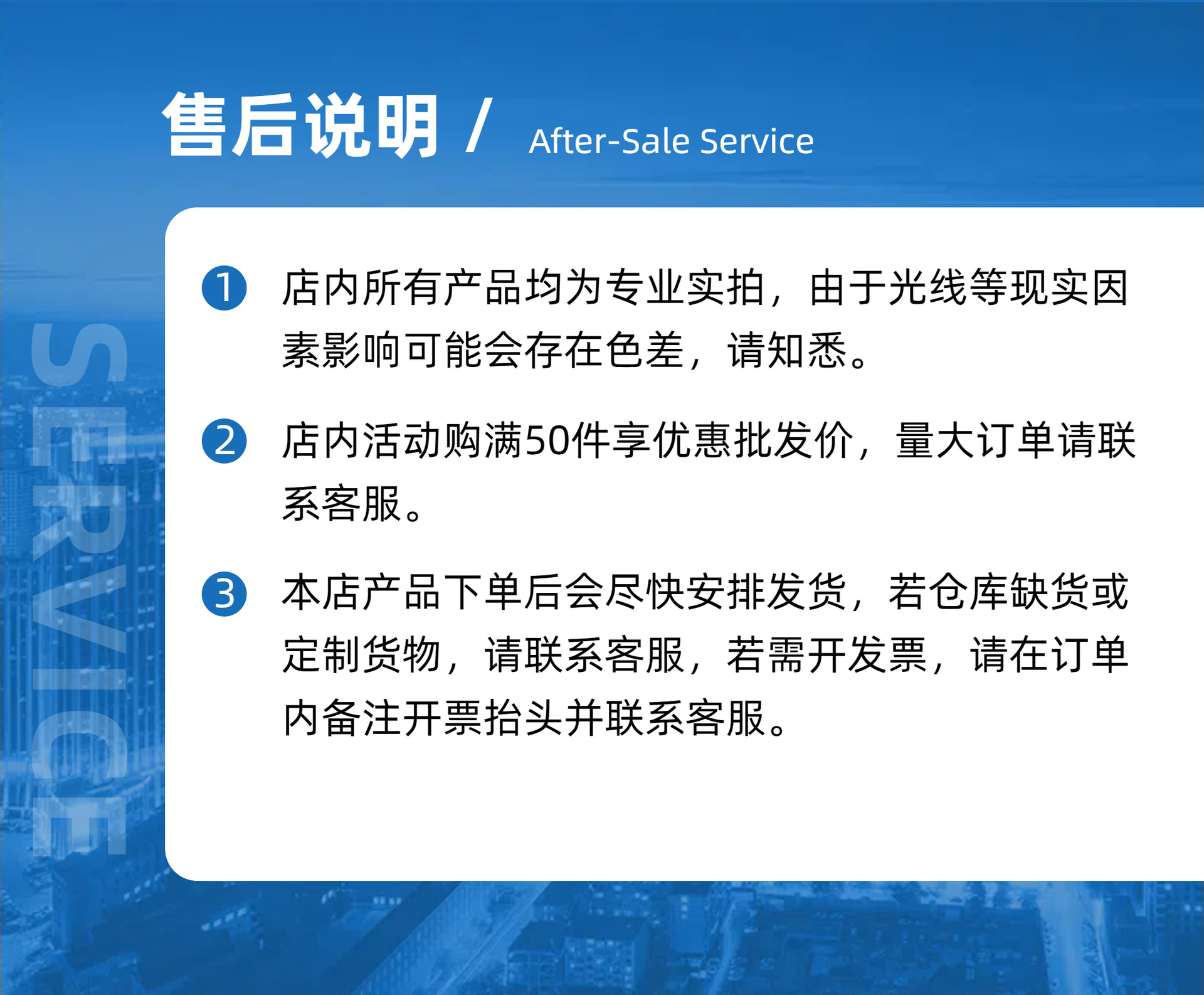 售后说明 / After-Sale Service

SERVICE

1 店内所有产品均为专业实拍，由于光线等现实因素影响可能会存在色差，请知悉。

2 店内活动购满50件享优惠批发价，量大订单请联系客服。

3 本店产品下单后会尽快安排发货，若仓库缺货或定制货物，请联系客服，若需开发票，请在订单内备注开票抬头并联系客服。